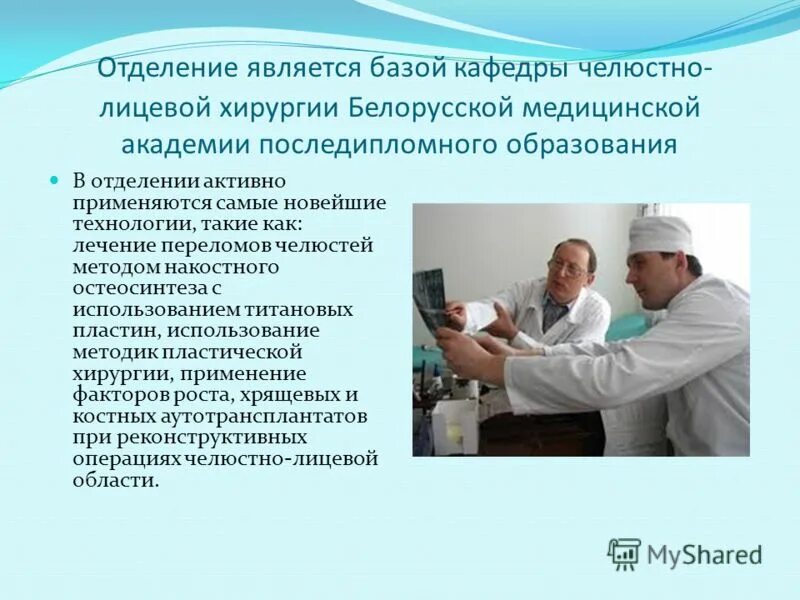 Отделение является базой кафедры челюстно-лицевой хирургии Белорусской медицинской академии последипломного образования

В отделении активно применяются самые новейшие технологии, такие как: лечение переломов челюстей методом накостного остеосинтеза с использованием титановых пластин, использование методик пластической хирургии, применение факторов роста, хрящевых и костных аутотрансплантатов при реконструктивных операциях челюстно-лицевой области.

MyShared